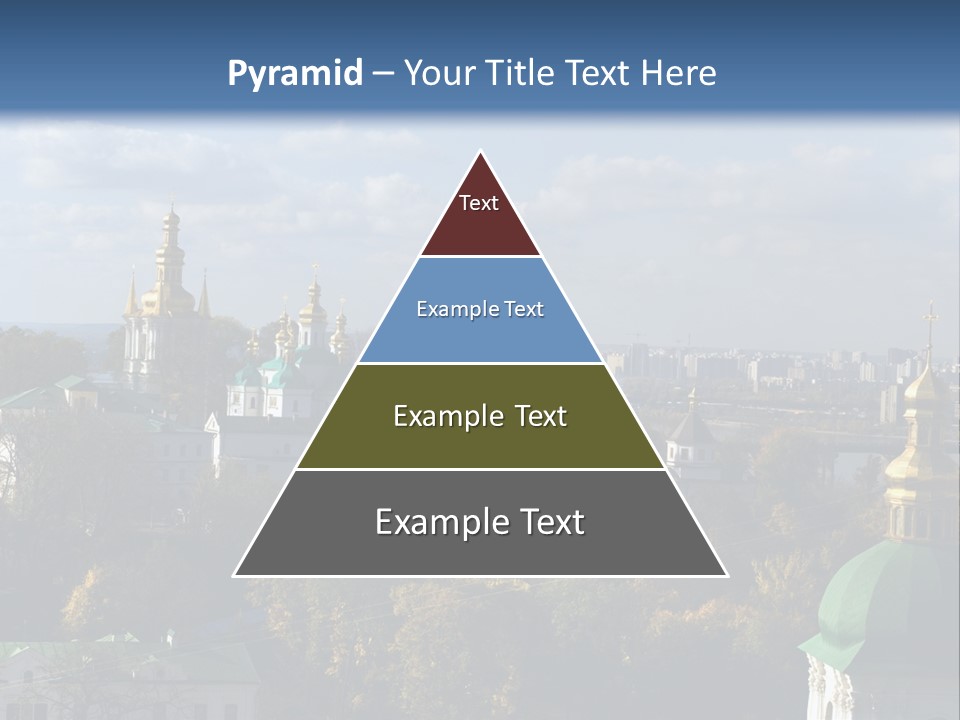 Pyramid – Your Title Text Here

Text

Example Text

Example Text

Example Text